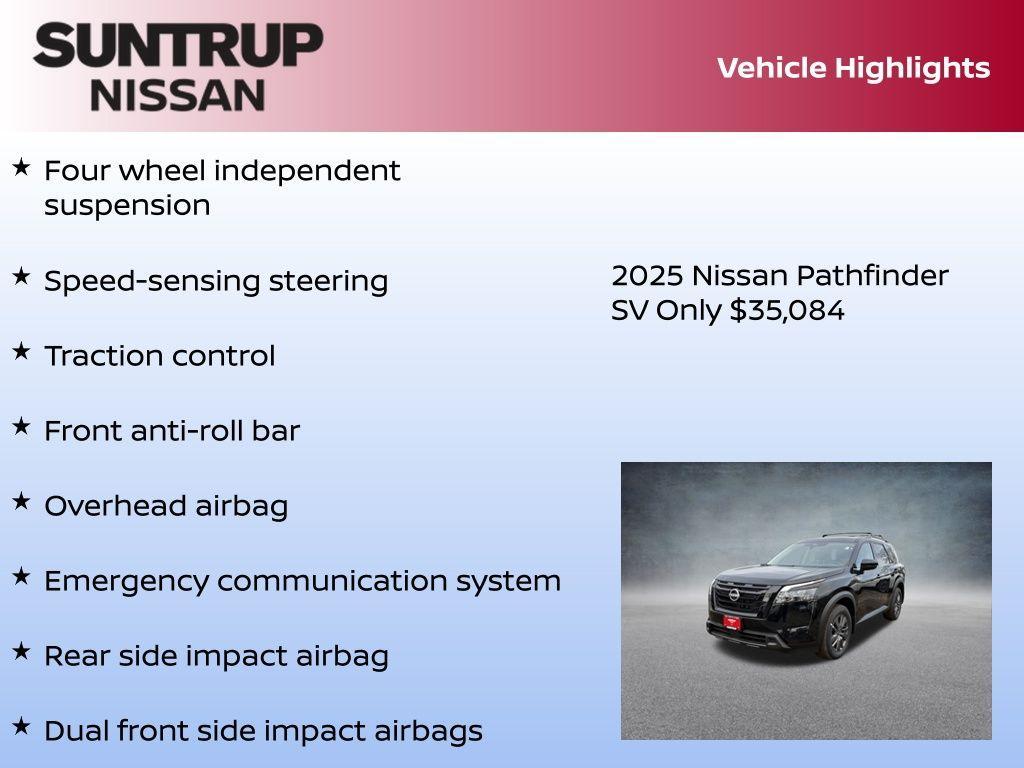 SUNTRUP
NISSAN

Vehicle Highlights

★ Four wheel independent suspension

★ Speed-sensing steering

★ Traction control

★ Front anti-roll bar

★ Overhead airbag

★ Emergency communication system

★ Rear side impact airbag

★ Dual front side impact airbags

2025 Nissan Pathfinder SV Only $35,084